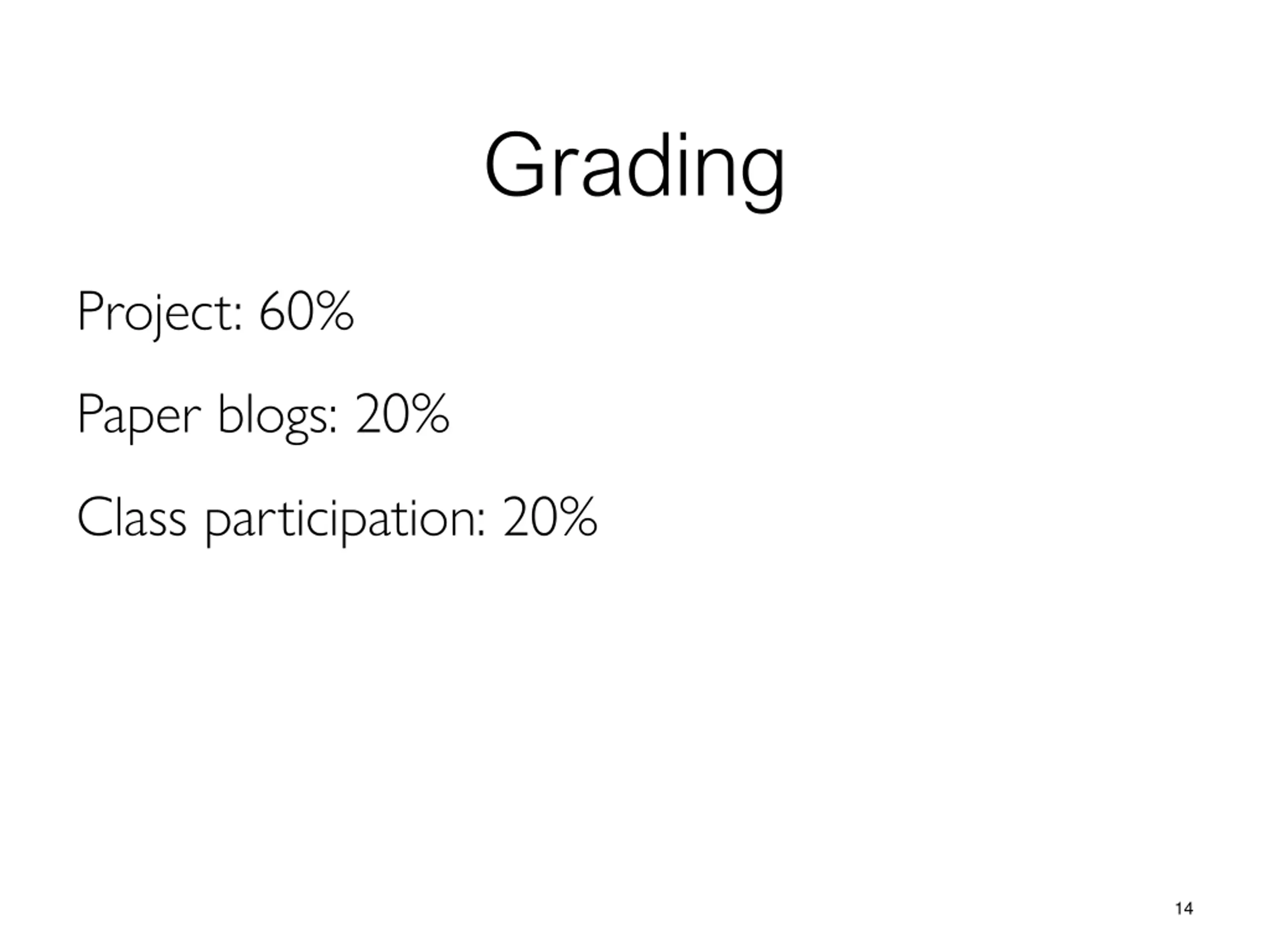 Grading

Project: 60%

Paper blogs: 20%

Class participation: 20%

14